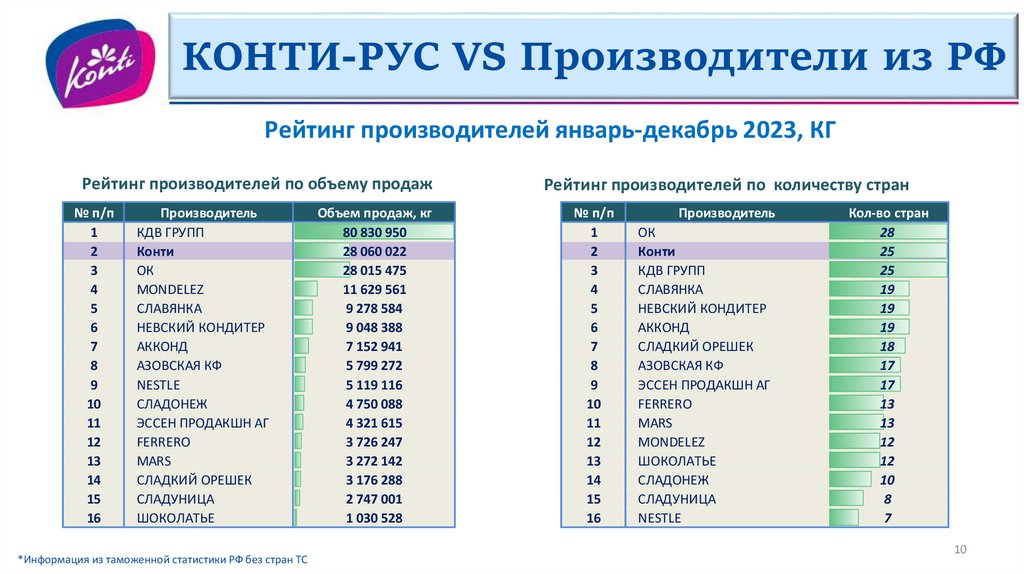 Konti

КОНТИ-РУС VS Производители из РФ

Рейтинг производителей январь-декабрь 2023, КГ

Рейтинг производителей по объему продаж

| № п/п | Производитель | Объем продаж, кг |
|---|---|---|
| 1 | КДВ ГРУПП | 80 830 950 |
| 2 | Конти | 28 060 022 |
| 3 | ОК | 28 015 475 |
| 4 | MONDELEZ | 11 629 561 |
| 5 | СЛАВЯНКА | 9 278 584 |
| 6 | НЕВСКИЙ КОНДИТЕР | 9 048 388 |
| 7 | АККОНД | 7 152 941 |
| 8 | АЗОВСКАЯ КФ | 5 799 272 |
| 9 | NESTLE | 5 119 116 |
| 10 | СЛАДОНЕЖ | 4 750 088 |
| 11 | ЭССЕН ПРОДАКШН АГ | 4 321 615 |
| 12 | FERRERO | 3 726 247 |
| 13 | MARS | 3 272 142 |
| 14 | СЛАДКИЙ ОРЕШЕК | 3 176 288 |
| 15 | СЛАДУНИЦА | 2 747 001 |
| 16 | ШОКОЛАТЬЕ | 1 030 528 |

Рейтинг производителей по количеству стран

| № п/п | Производитель | Кол-во стран |
|---|---|---|
| 1 | ОК | 28 |
| 2 | Конти | 25 |
| 3 | КДВ ГРУПП | 25 |
| 4 | СЛАВЯНКА | 19 |
| 5 | НЕВСКИЙ КОНДИТЕР | 19 |
| 6 | АККОНД | 19 |
| 7 | СЛАДКИЙ ОРЕШЕК | 18 |
| 8 | АЗОВСКАЯ КФ | 17 |
| 9 | ЭССЕН ПРОДАКШН АГ | 17 |
| 10 | FERRERO | 13 |
| 11 | MARS | 13 |
| 12 | MONDELEZ | 12 |
| 13 | ШОКОЛАТЬЕ | 12 |
| 14 | СЛАДОНЕЖ | 10 |
| 15 | СЛАДУНИЦА | 8 |
| 16 | NESTLE | 7 |

*Информация из таможенной статистики РФ без стран ТС

10